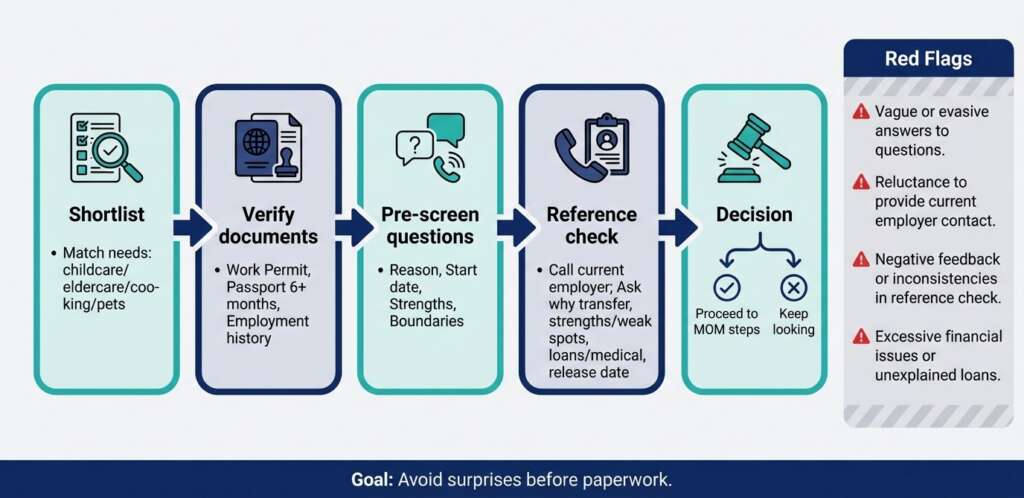 Shortlist

• Match needs: childcare/ eldercare/cooking/pets

Verify documents

• Work Permit, Passport 6+ months, Employment history

Pre-screen questions

• Reason, Start date, Strengths, Boundaries

Reference check

• Call current employer; Ask why transfer, strengths/weak spots, loans/medical, release date

Decision

Proceed to MOM steps

Keep looking

Red Flags

Vague or evasive answers to questions.

Reluctance to provide current employer contact.

Negative feedback or inconsistencies in reference check.

Excessive financial issues or unexplained loans.

Goal: Avoid surprises before paperwork.